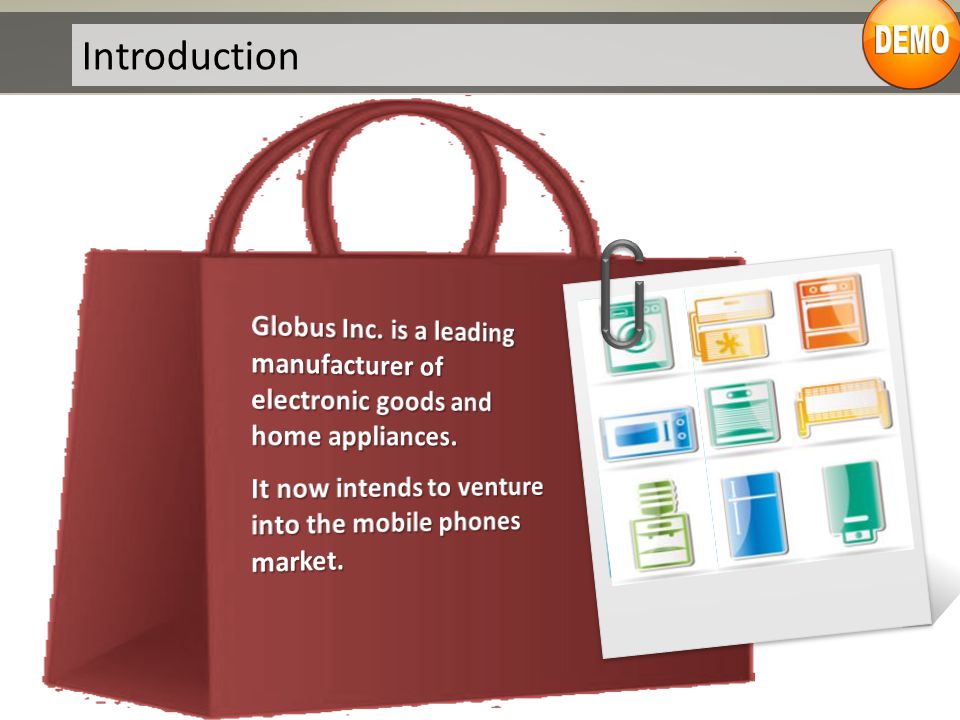 Introduction

DEMO

Globus Inc. is a leading manufacturer of electronic goods and home appliances.

It now intends to venture into the mobile phones market.